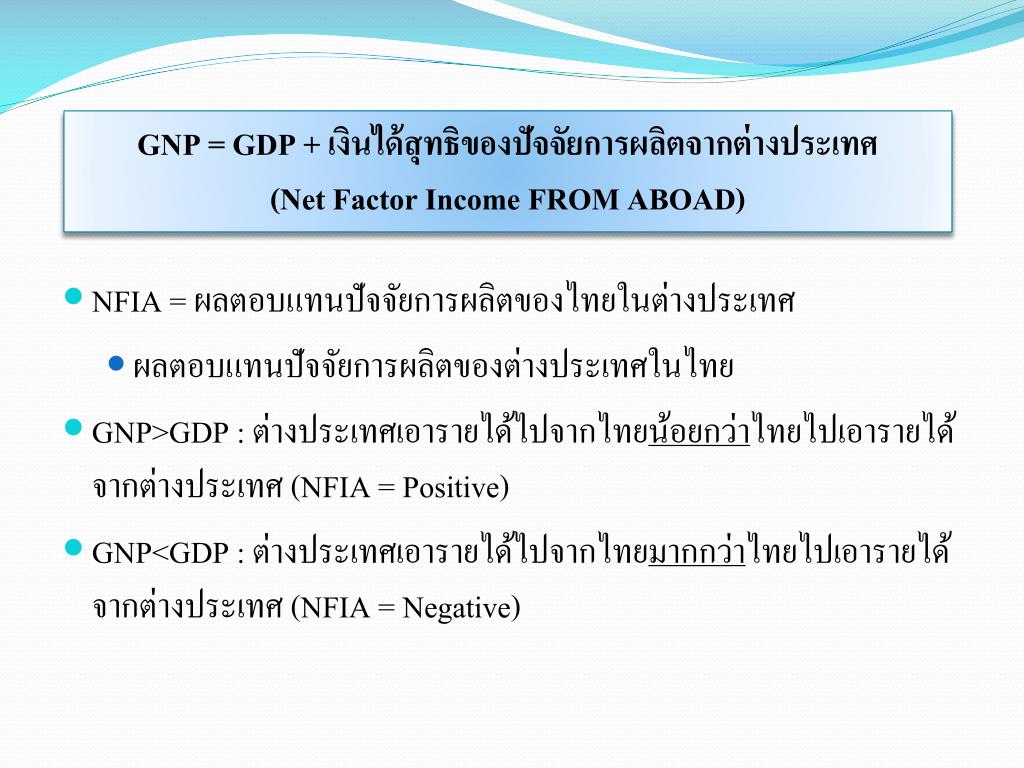 GNP = GDP + เงินได้สุทธิของปัจจัยการผลิตจากต่างประเทศ
(Net Factor Income FROM ABOAD)

NFIA = ผลตอบแทนปัจจัยการผลิตของไทยในต่างประเทศ

ผลตอบแทนปัจจัยการผลิตของต่างประเทศในไทย

GNP>GDP : ต่างประเทศเอารายได้ไปจากไทยน้อยกว่าไทยไปเอารายได้จากต่างประเทศ (NFIA = Positive)

GNP<GDP : ต่างประเทศเอารายได้ไปจากไทยมากกว่าไทยไปเอารายได้จากต่างประเทศ (NFIA = Negative)